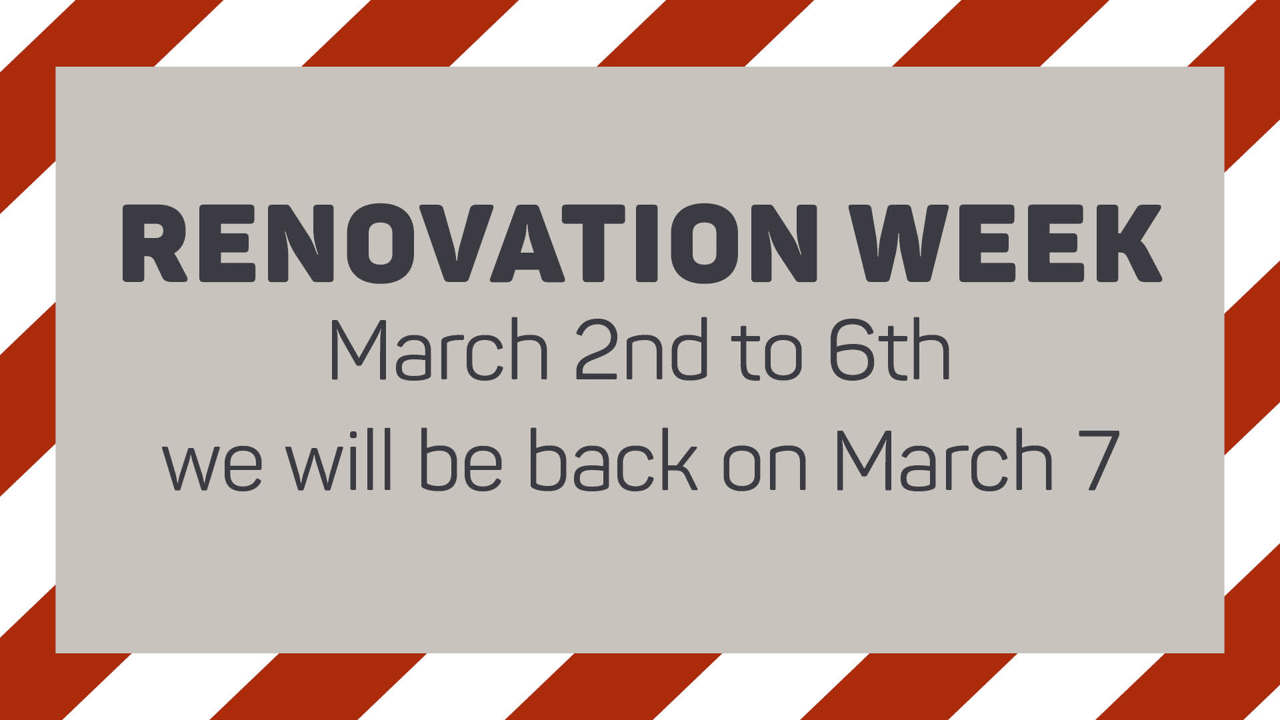 RENOVATION WEEK
March 2nd to 6th
we will be back on March 7